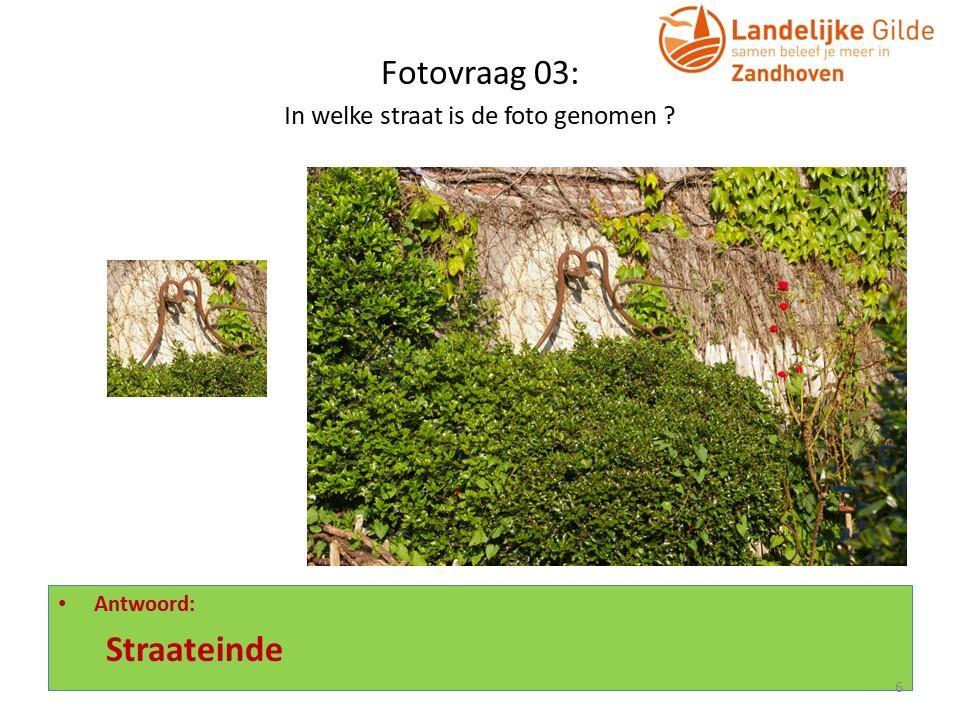 Landelijke Gilde
samen beleef je meer in
Zandhoven

Fotovraag 03:
In welke straat is de foto genomen ?

• Antwoord:

Straateinde

6